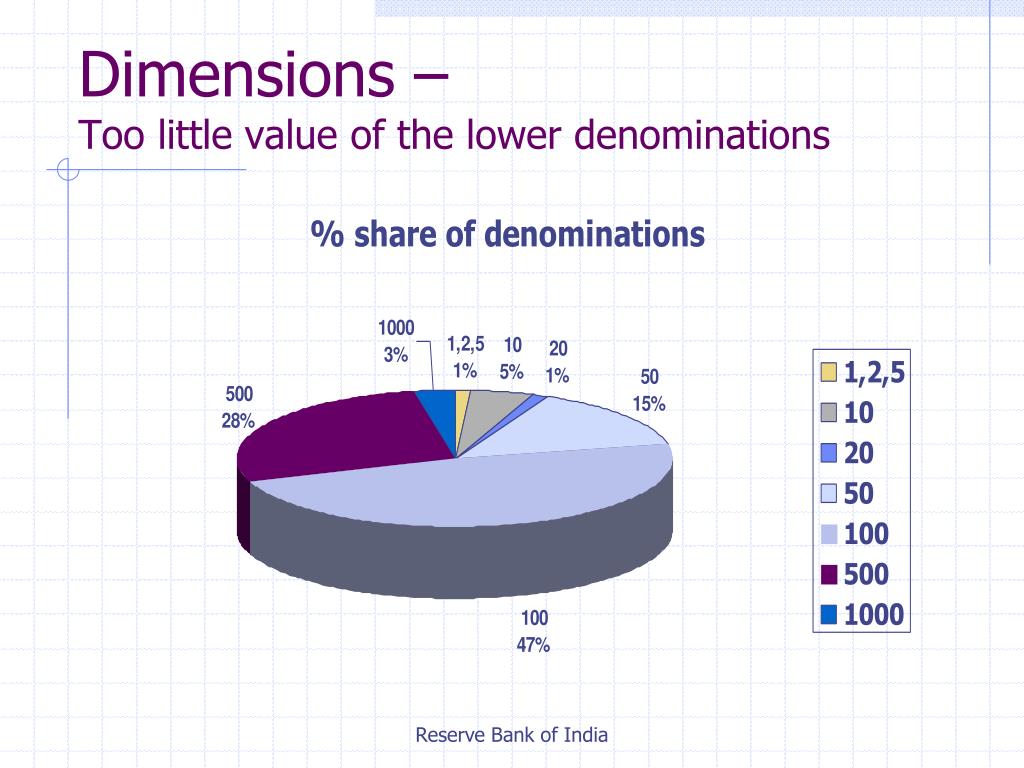 Dimensions –
Too little value of the lower denominations

% share of denominations

1000
3%

1,2,5
1%

10
5%

20
1%

50
15%

500
28%

100
47%

1,2,5
10
20
50
100
500
1000

Reserve Bank of India